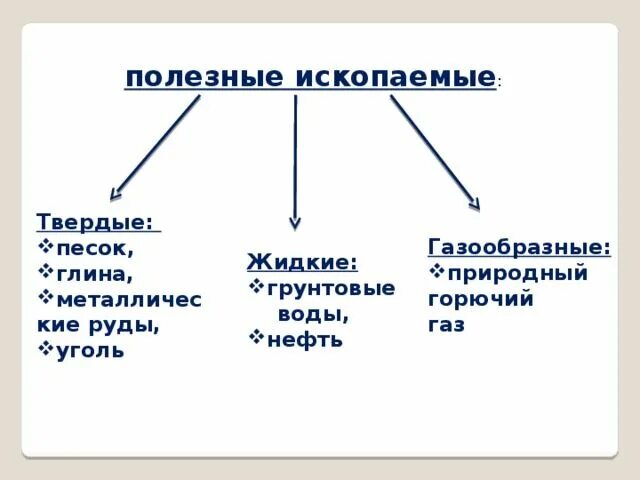 полезные ископаемые:

Твердые:
❖песок,
❖глина,
❖металлические руды,
❖уголь

Жидкие:
❖грунтовые воды,
❖нефть

Газообразные:
❖природный горючий газ